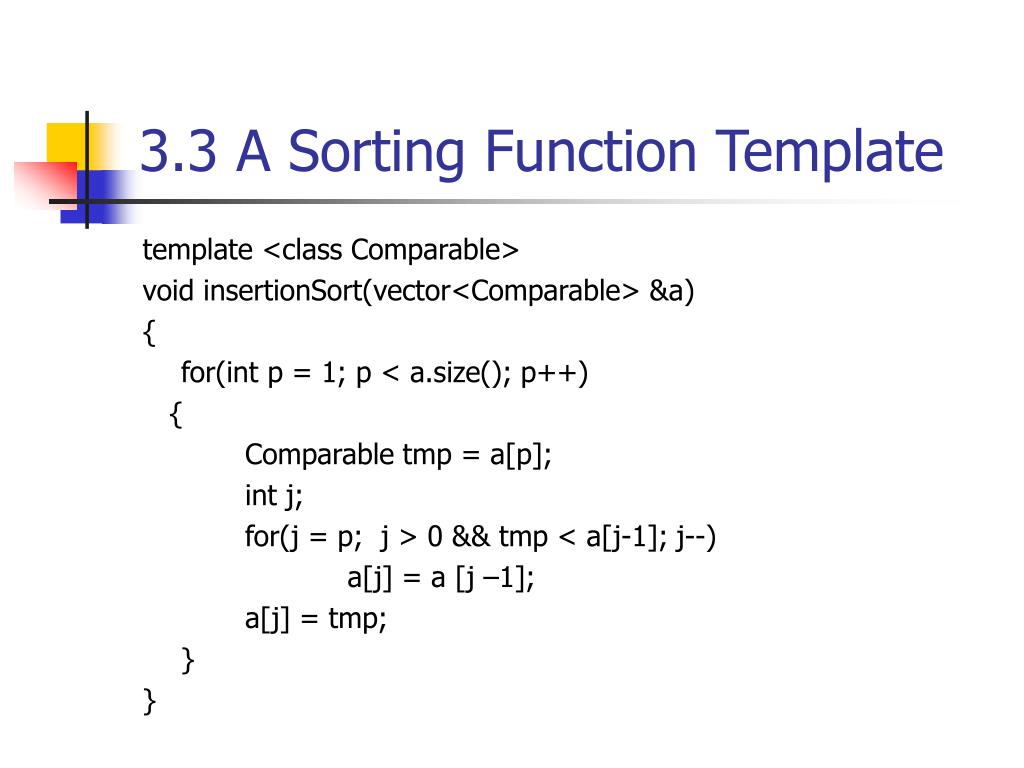 3.3 A Sorting Function Template

template <class Comparable>
void insertionSort(vector<Comparable> &a)
{
for(int p = 1; p < a.size(); p++)
{
Comparable tmp = a[p];
int j;
for(j = p;  j > 0 && tmp < a[j-1]; j--)
a[j] = a [j –1];
a[j] = tmp;
}
}